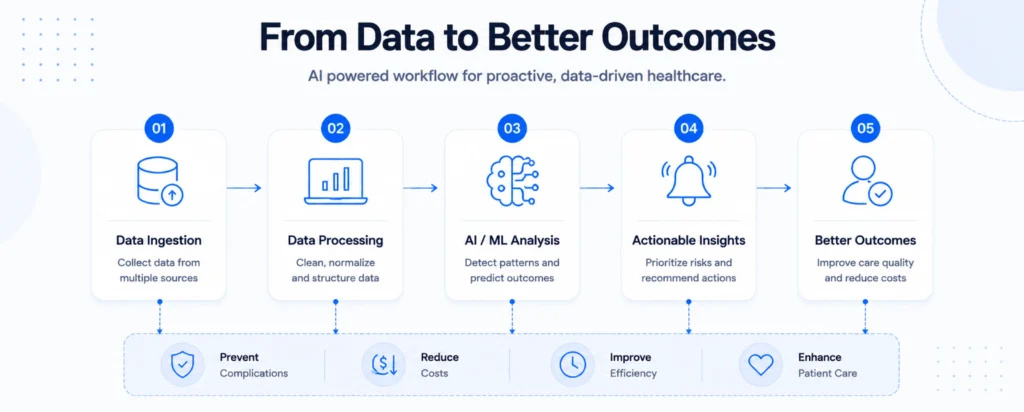 From Data to Better Outcomes

AI powered workflow for proactive, data-driven healthcare.

01
Data Ingestion
Collect data from multiple sources

02
Data Processing
Clean, normalize and structure data

03
AI / ML Analysis
Detect patterns and predict outcomes

04
Actionable Insights
Prioritize risks and recommend actions

05
Better Outcomes
Improve care quality and reduce costs

Prevent
Complications

Reduce
Costs

Improve
Efficiency

Enhance
Patient Care